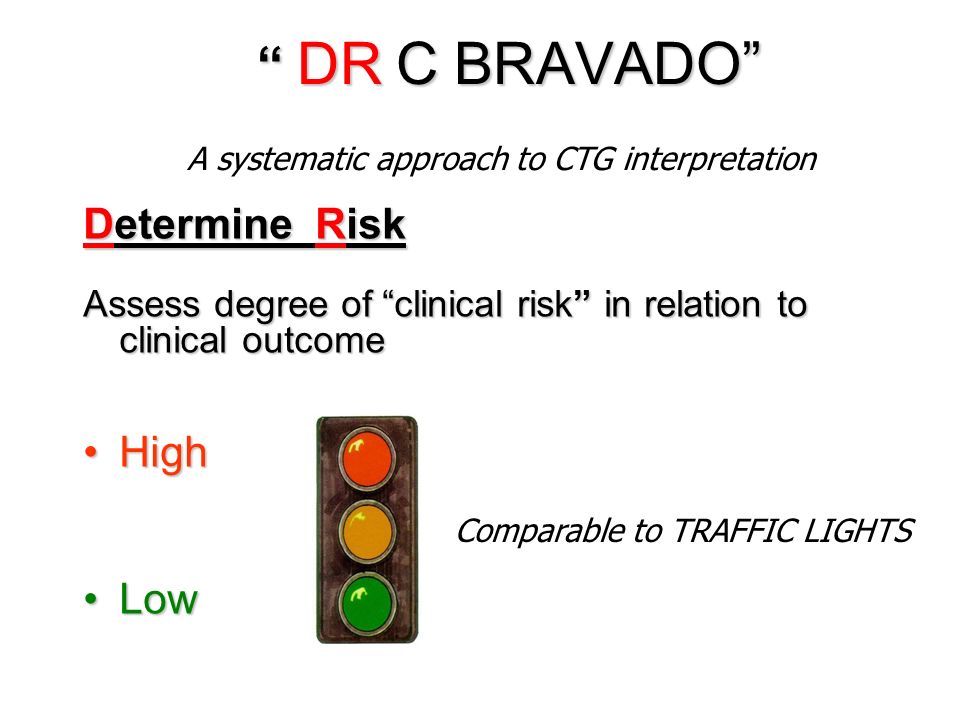 “ DR C BRAVADO”

A systematic approach to CTG interpretation

Determine Risk

Assess degree of “clinical risk” in relation to clinical outcome

• High

Comparable to TRAFFIC LIGHTS

• Low